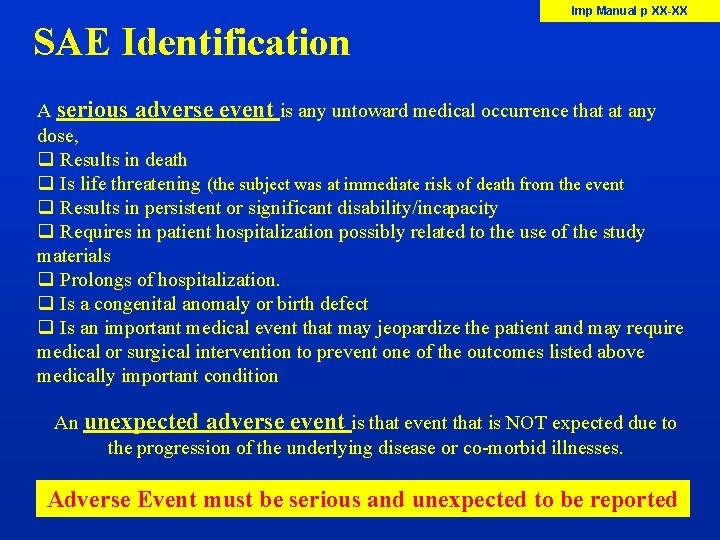 Imp Manual p XX-XX

SAE Identification

A serious adverse event is any untoward medical occurrence that at any dose,
❑ Results in death
❑ Is life threatening (the subject was at immediate risk of death from the event
❑ Results in persistent or significant disability/incapacity
❑ Requires in patient hospitalization possibly related to the use of the study materials
❑ Prolongs of hospitalization.
❑ Is a congenital anomaly or birth defect
❑ Is an important medical event that may jeopardize the patient and may require medical or surgical intervention to prevent one of the outcomes listed above medically important condition

An unexpected adverse event is that event that is NOT expected due to the progression of the underlying disease or co-morbid illnesses.

Adverse Event must be serious and unexpected to be reported